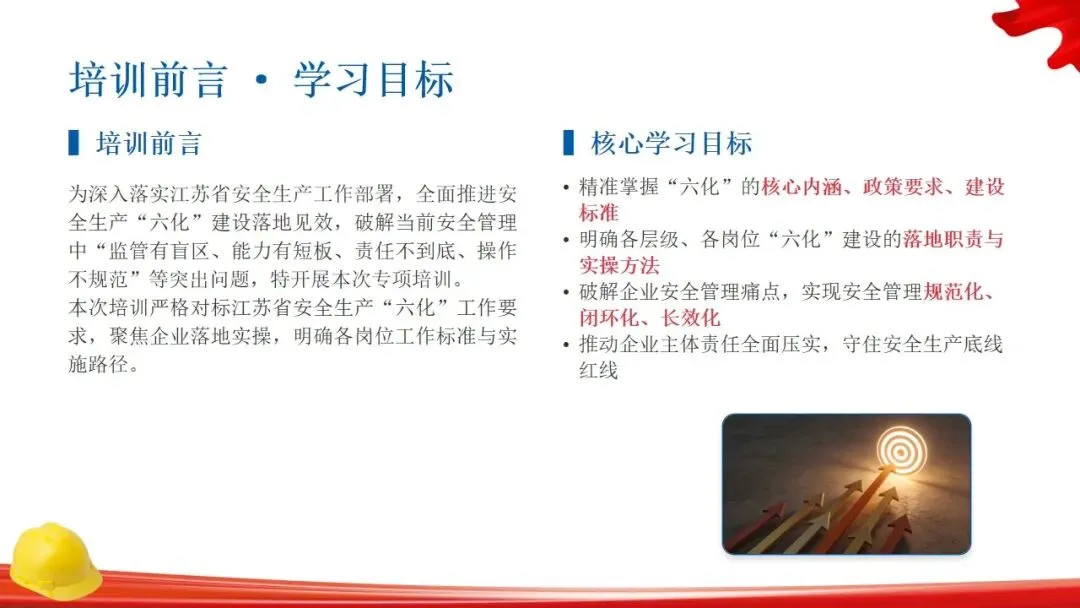 培训前言 · 学习目标

培训前言

为深入落实江苏省安全生产工作部署，全面推进安全生产“六化”建设落地见效，破解当前安全管理中“监管有盲区、能力有短板、责任不到底、操作不规范”等突出问题，特开展本次专项培训。
本次培训严格对标江苏省安全生产“六化”工作要求，聚焦企业落地实操，明确各岗位工作标准与实施路径。

核心学习目标

• 精准掌握“六化”的核心内涵、政策要求、建设标准
• 明确各层级、各岗位“六化”建设的落地职责与实操方法
• 破解企业安全管理痛点，实现安全管理规范化、闭环化、长效化
• 推动企业主体责任全面压实，守住安全生产底线红线